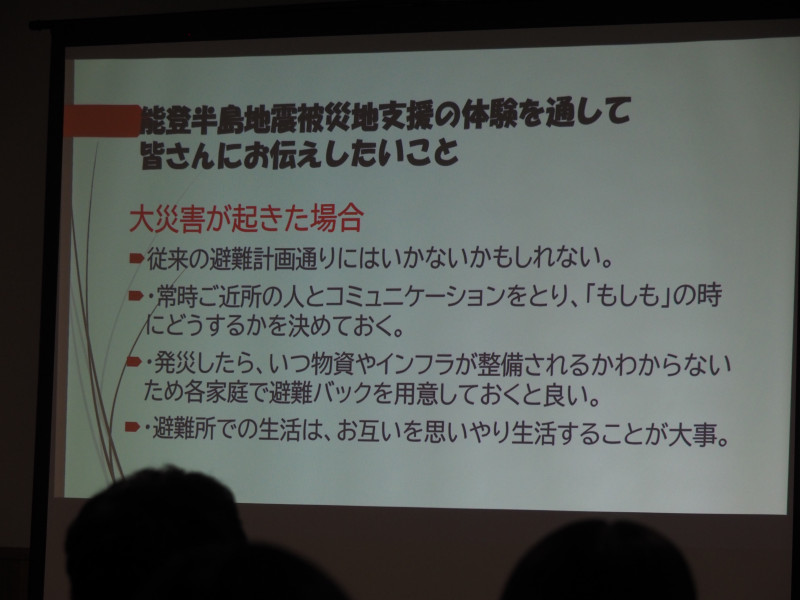 能登半島地震被災地支援の体験を通して
皆さんにお伝えしたいこと

大災害が起きた場合

従来の避難計画通りにはいかないかもしれない。

・常時ご近所の人とコミュニケーションをとり、「もしも」の時にどうするかを決めておく。

・発災したら、いつ物資やインフラが整備されるかわからないため各家庭で避難バックを用意しておくと良い。

・避難所での生活は、お互いを思いやり生活することが大事。